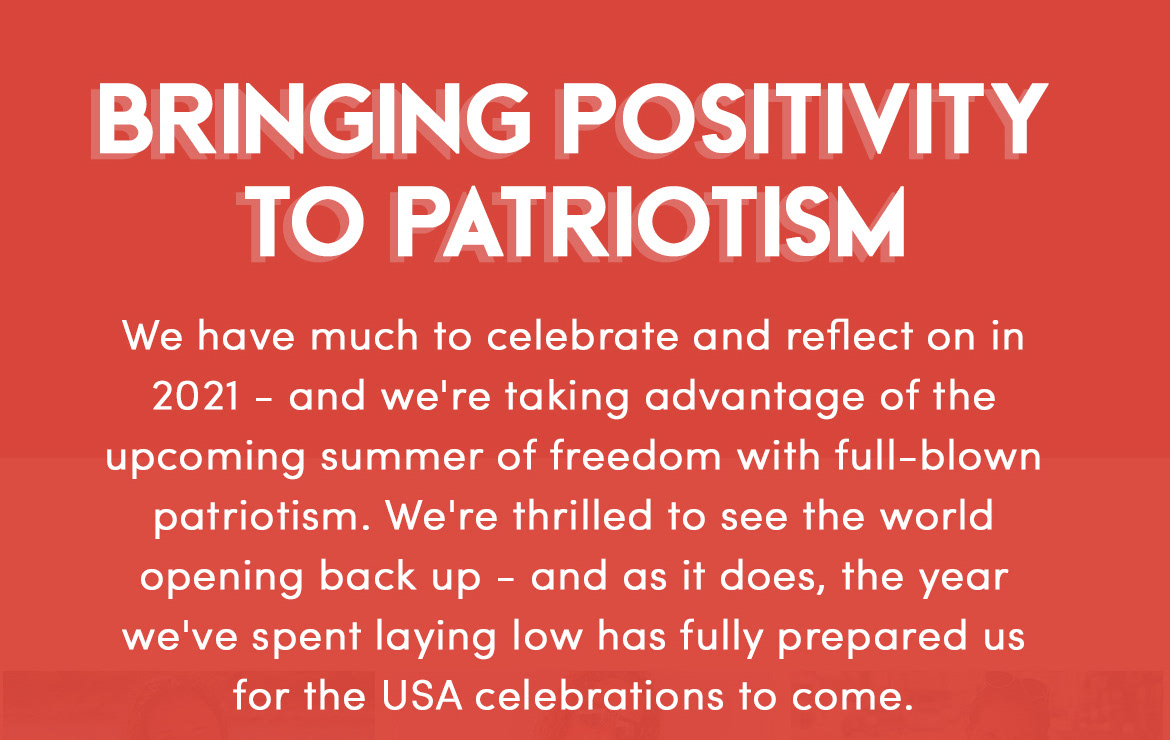 BRINGING POSITIVITY TO PATRIOTISM

We have much to celebrate and reflect on in 2021 - and we're taking advantage of the upcoming summer of freedom with full-blown patriotism. We're thrilled to see the world opening back up - and as it does, the year we've spent laying low has fully prepared us for the USA celebrations to come.